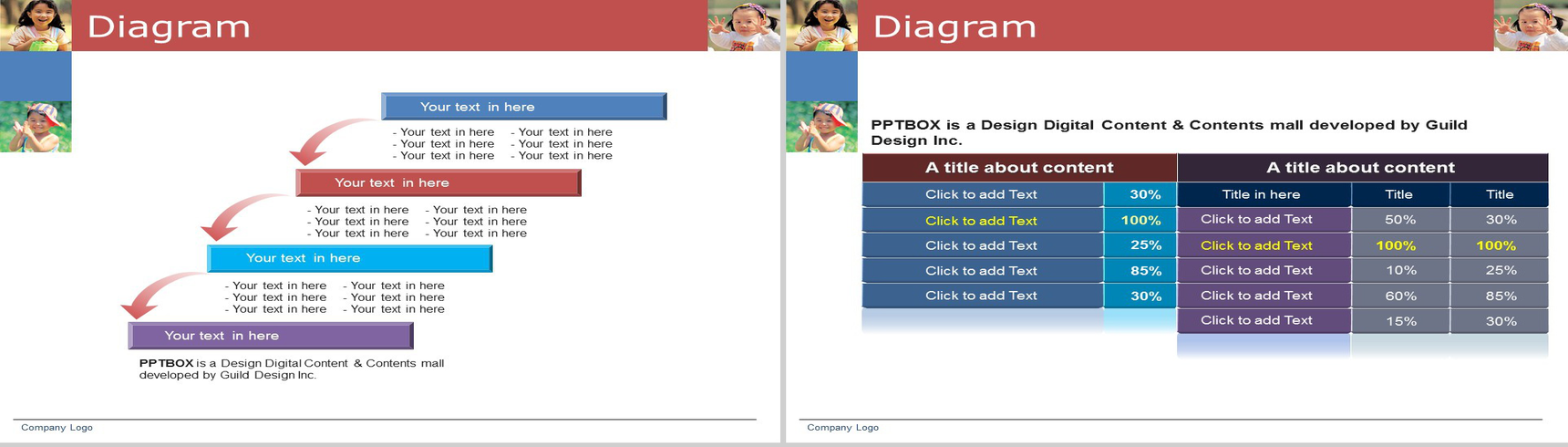 Diagram

Your text in here

- Your text in here - Your text in here
- Your text in here - Your text in here
- Your text in here - Your text in here

Your text in here

- Your text in here - Your text in here
- Your text in here - Your text in here
- Your text in here - Your text in here

Your text in here

- Your text in here - Your text in here
- Your text in here - Your text in here
- Your text in here - Your text in here

Your text in here

PPTBOX is a Design Digital Content & Contents mall developed by Guild Design Inc.

Company Logo

Diagram

PPTBOX is a Design Digital Content & Contents mall developed by Guild Design Inc.

| A title about content | |
|---|---|
| Click to add Text | 30% |
| Click to add Text | 100% |
| Click to add Text | 25% |
| Click to add Text | 85% |
| Click to add Text | 30% |

| A title about content | | |
|---|---|---|
| Title in here | Title | Title |
| Click to add Text | 50% | 30% |
| Click to add Text | 100% | 100% |
| Click to add Text | 10% | 25% |
| Click to add Text | 60% | 85% |
| Click to add Text | 15% | 30% |

Company Logo